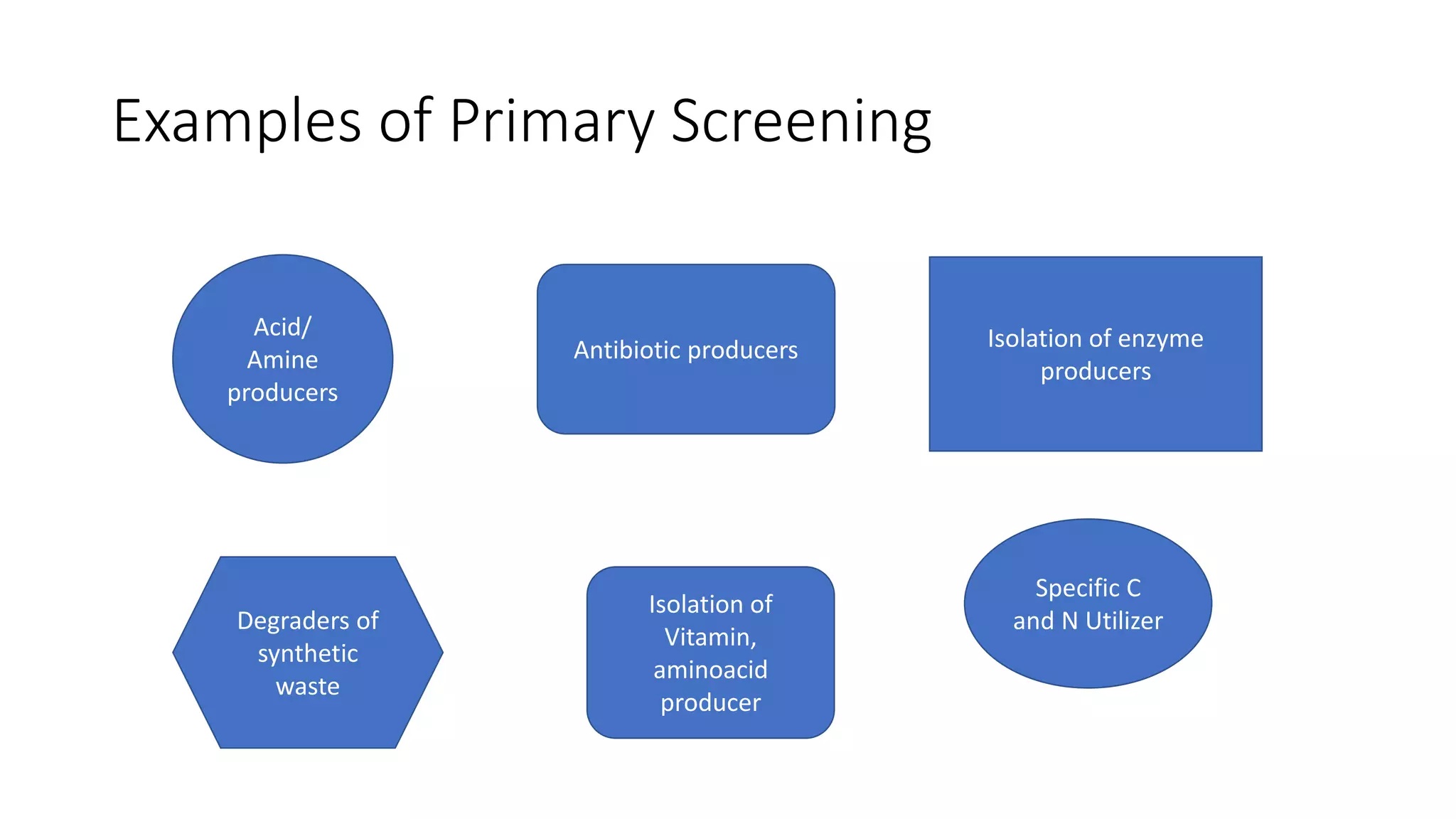 Examples of Primary Screening

Acid/ Amine producers

Antibiotic producers

Isolation of enzyme producers

Degraders of synthetic waste

Isolation of Vitamin, aminoacid producer

Specific C and N Utilizer